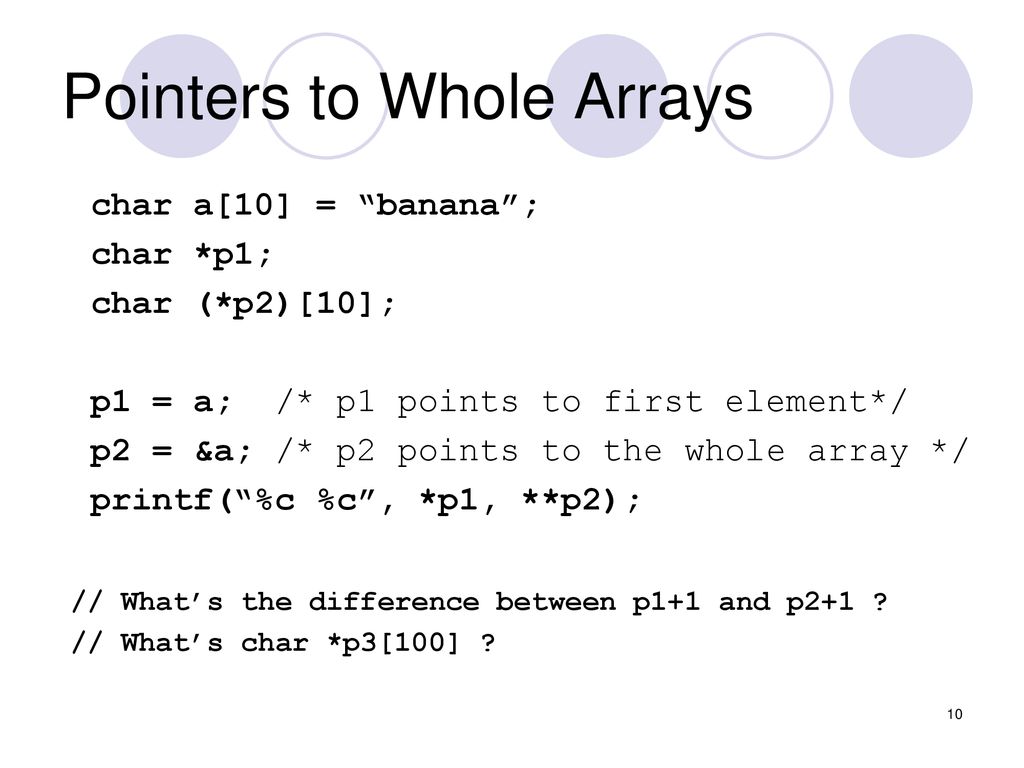 Pointers to Whole Arrays

char a[10] = “banana”;
char *p1;
char (*p2)[10];

p1 = a; /* p1 points to first element*/
p2 = &a; /* p2 points to the whole array */
printf(“%c %c”, *p1, **p2);

// What’s the difference between p1+1 and p2+1 ?
// What’s char *p3[100] ?

10